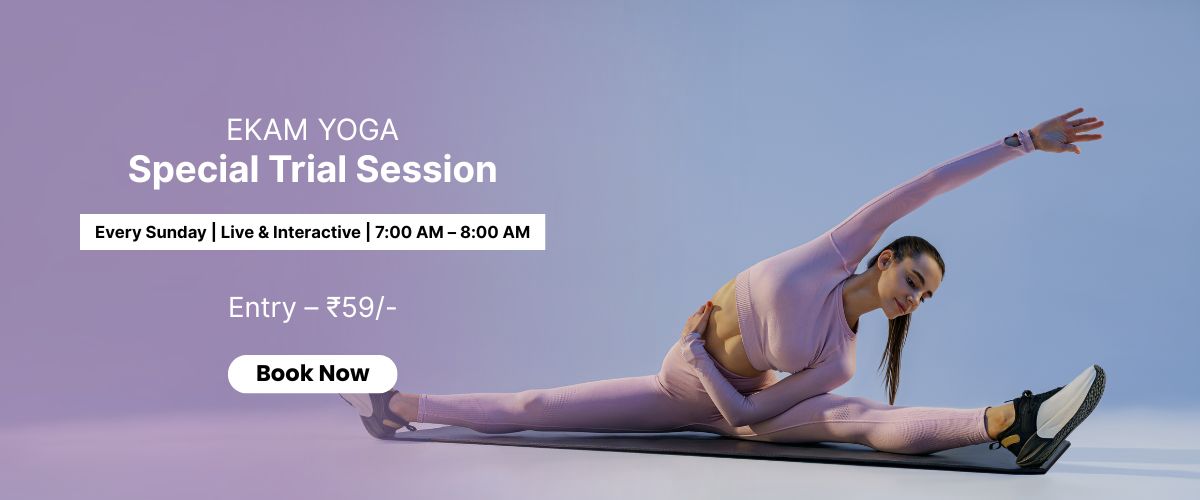 EKAM YOGA
Special Trial Session

Every Sunday | Live & Interactive | 7:00 AM – 8:00 AM

Entry – ₹59/-

Book Now